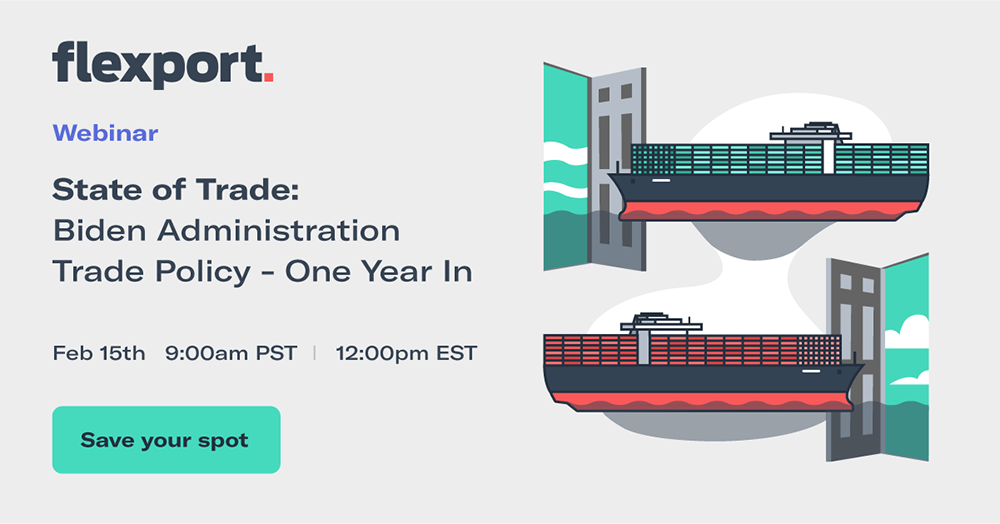 flexport.

Webinar

State of Trade:
Biden Administration Trade Policy - One Year In

Feb 15th 9:00am PST | 12:00pm EST

Save your spot